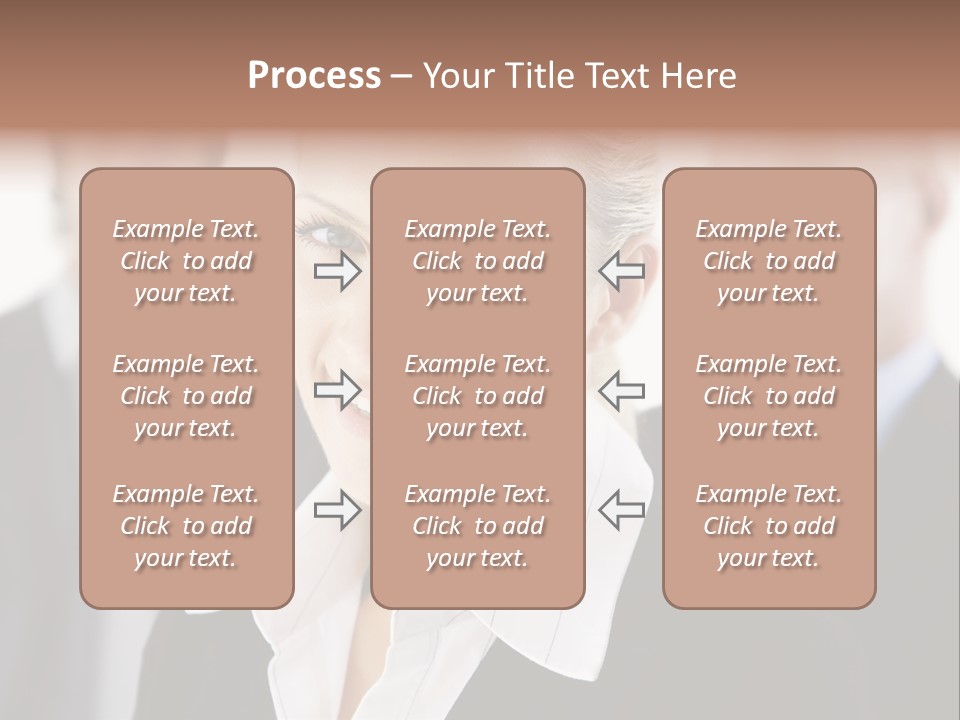 Process – Your Title Text Here

Example Text. Click to add your text.

Example Text. Click to add your text.

Example Text. Click to add your text.

Example Text. Click to add your text.

Example Text. Click to add your text.

Example Text. Click to add your text.

Example Text. Click to add your text.

Example Text. Click to add your text.

Example Text. Click to add your text.